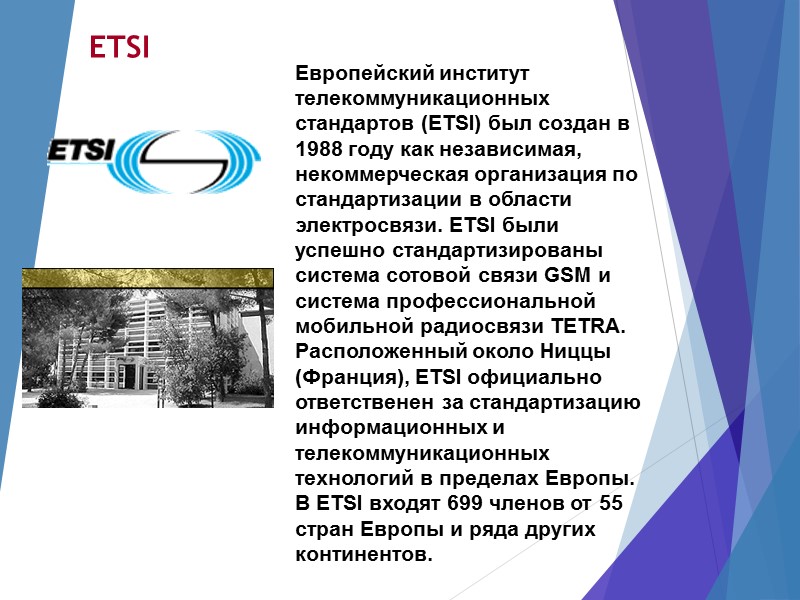 ETSI

ETSI

Европейский институт телекоммуникационных стандартов (ETSI) был создан в 1988 году как независимая, некоммерческая организация по стандартизации в области электросвязи. ETSI были успешно стандартизированы система сотовой связи GSM и система профессиональной мобильной радиосвязи TETRA. Расположенный около Ниццы (Франция), ETSI официально ответственен за стандартизацию информационных и телекоммуникационных технологий в пределах Европы. В ETSI входят 699 членов от 55 стран Европы и ряда других континентов.